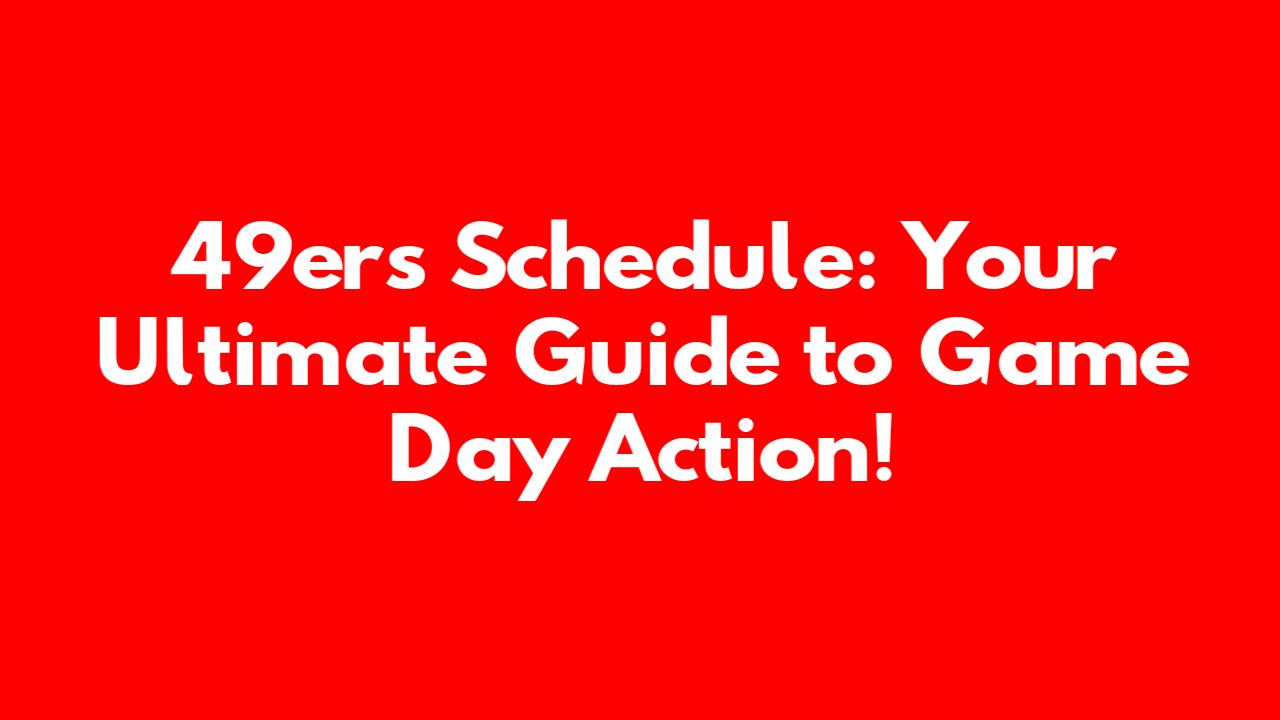 49ers Schedule: Your Ultimate Guide to Game Day Action!